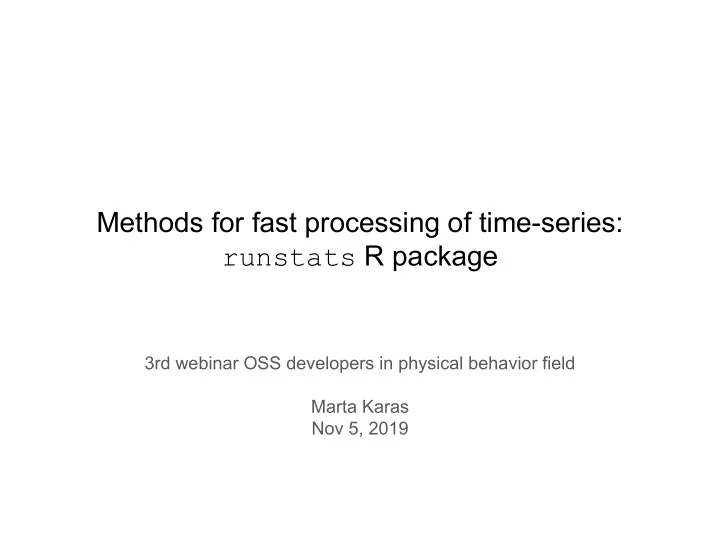 Methods for fast processing of time-series:
runstats R package

3rd webinar OSS developers in physical behavior field

Marta Karas
Nov 5, 2019